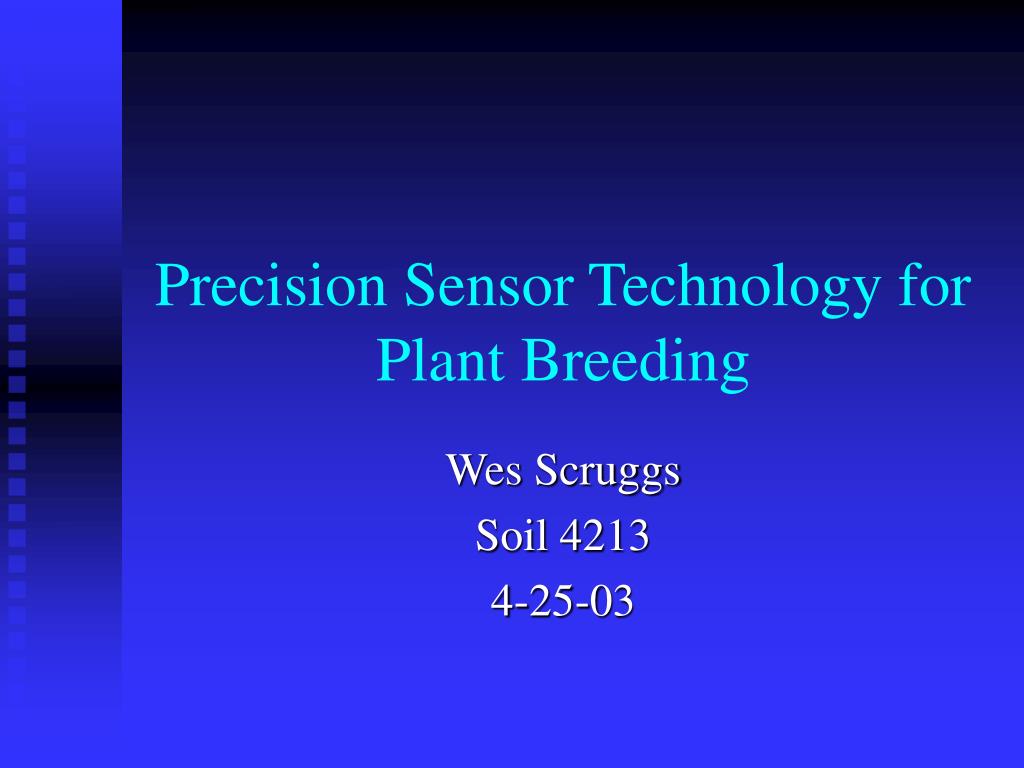 Precision Sensor Technology for Plant Breeding

Wes Scruggs
Soil 4213
4-25-03